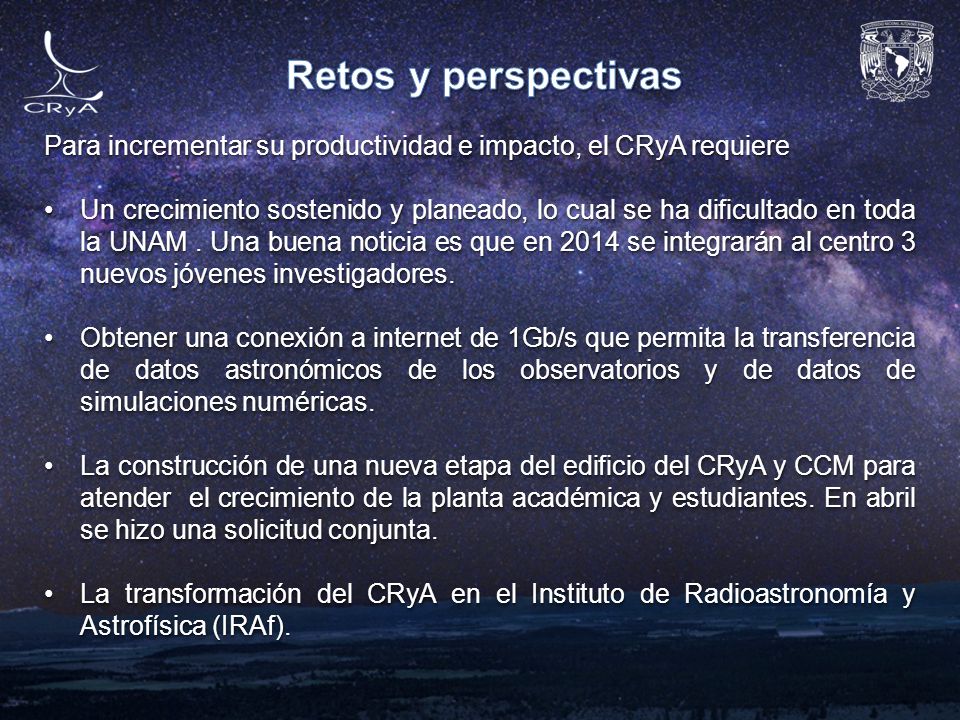 CRyA

Retos y perspectivas

Para incrementar su productividad e impacto, el CRyA requiere

• Un crecimiento sostenido y planeado, lo cual se ha dificultado en toda la UNAM . Una buena noticia es que en 2014 se integrarán al centro 3 nuevos jóvenes investigadores.

• Obtener una conexión a internet de 1Gb/s que permita la transferencia de datos astronómicos de los observatorios y de datos de simulaciones numéricas.

• La construcción de una nueva etapa del edificio del CRyA y CCM para atender el crecimiento de la planta académica y estudiantes. En abril se hizo una solicitud conjunta.

• La transformación del CRyA en el Instituto de Radioastronomía y Astrofísica (IRAf).